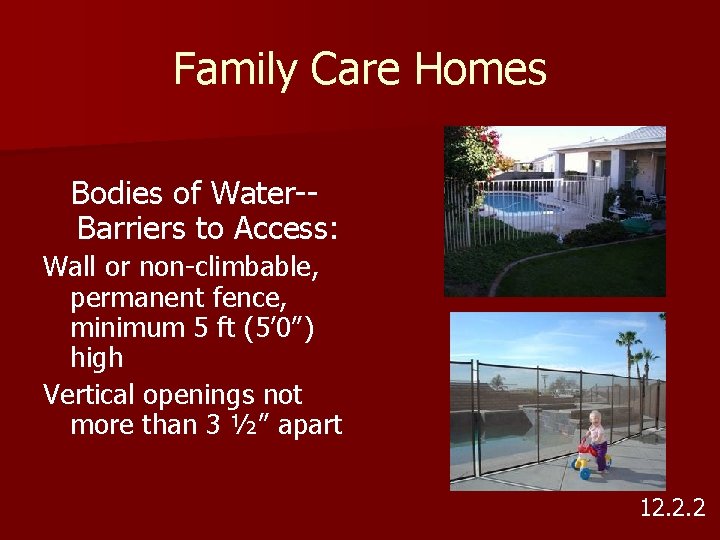 Family Care Homes

Bodies of Water--
Barriers to Access:

Wall or non-climbable, permanent fence, minimum 5 ft (5′0″) high

Vertical openings not more than 3 ½″ apart

12.2.2